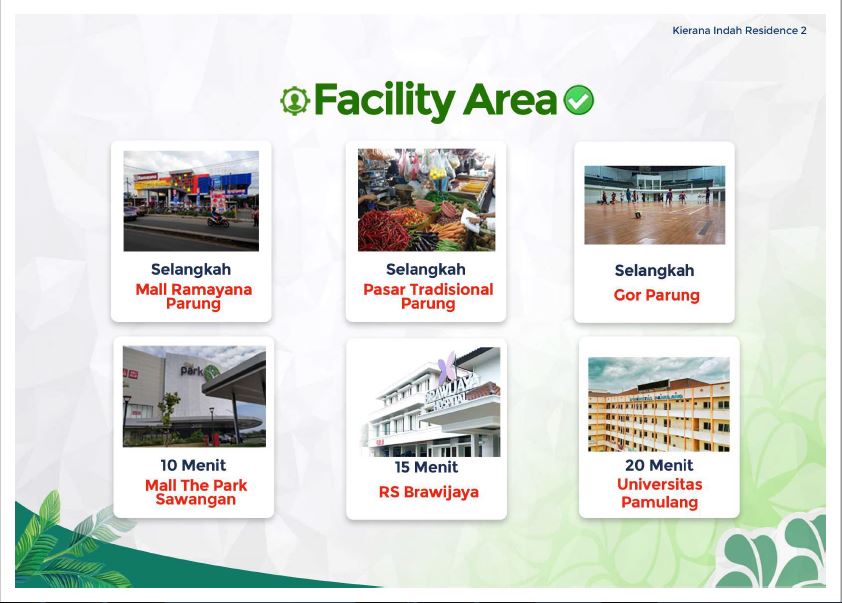 Kierana Indah Residence 2

Facility Area

Selangkah
Mall Ramayana Parung

Selangkah
Pasar Tradisional Parung

Selangkah
Gor Parung

park

10 Menit
Mall The Park Sawangan

BRAWIJAYA HOSPITAL

15 Menit
RS Brawijaya

20 Menit
Universitas Pamulang